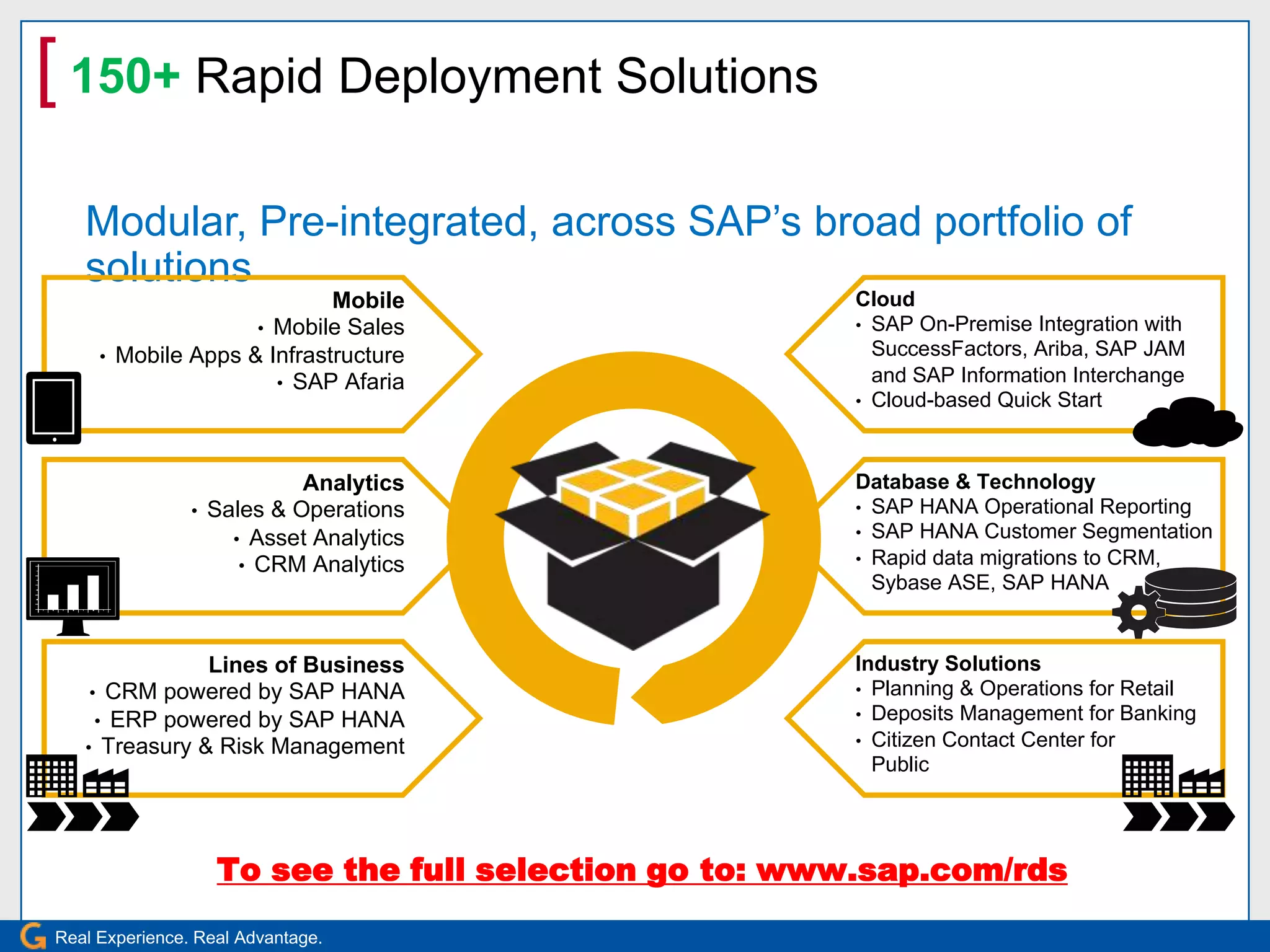 150+ Rapid Deployment Solutions

Modular, Pre-integrated, across SAP's broad portfolio of solutions

Mobile
• Mobile Sales
• Mobile Apps & Infrastructure
• SAP Afaria

Analytics
• Sales & Operations
• Asset Analytics
• CRM Analytics

Lines of Business
• CRM powered by SAP HANA
• ERP powered by SAP HANA
• Treasury & Risk Management

Cloud
• SAP On-Premise Integration with SuccessFactors, Ariba, SAP JAM and SAP Information Interchange
• Cloud-based Quick Start

Database & Technology
• SAP HANA Operational Reporting
• SAP HANA Customer Segmentation
• Rapid data migrations to CRM, Sybase ASE, SAP HANA

Industry Solutions
• Planning & Operations for Retail
• Deposits Management for Banking
• Citizen Contact Center for Public

To see the full selection go to: www.sap.com/rds

Real Experience. Real Advantage.